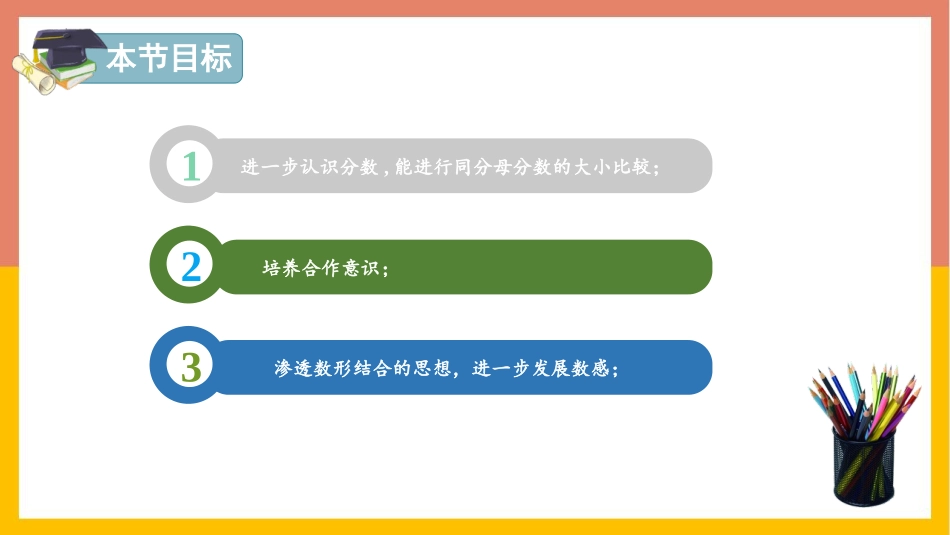 本节目标

1 进一步认识分数，能进行同分母分数的大小比较；

2 培养合作意识；

3 渗透数形结合的思想，进一步发展数感；